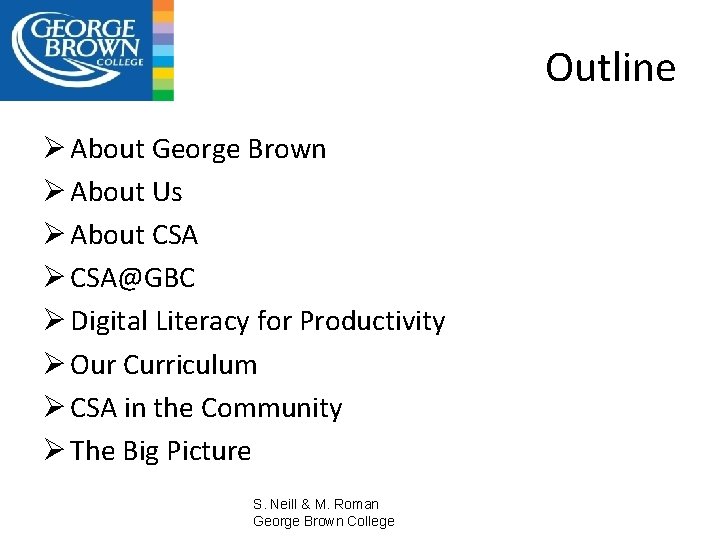 GEORGE BROWN COLLEGE

Outline

➢ About George Brown
➢ About Us
➢ About CSA
➢ CSA@GBC
➢ Digital Literacy for Productivity
➢ Our Curriculum
➢ CSA in the Community
➢ The Big Picture

S. Neill & M. Roman
George Brown College